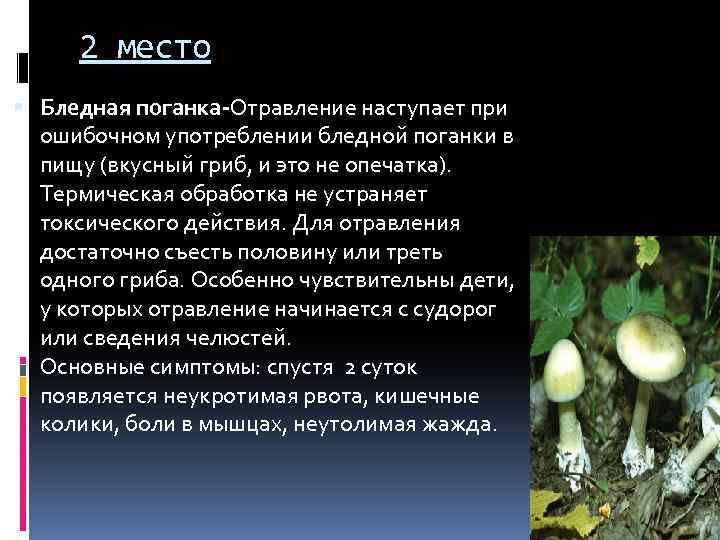 2 место

Бледная поганка-Отравление наступает при ошибочном употреблении бледной поганки в пищу (вкусный гриб, и это не опечатка). Термическая обработка не устраняет токсического действия. Для отравления достаточно съесть половину или треть одного гриба. Особенно чувствительны дети, у которых отравление начинается с судорог или сведения челюстей.
Основные симптомы: спустя 2 суток появляется неукротимая рвота, кишечные колики, боли в мышцах, неутолимая жажда.